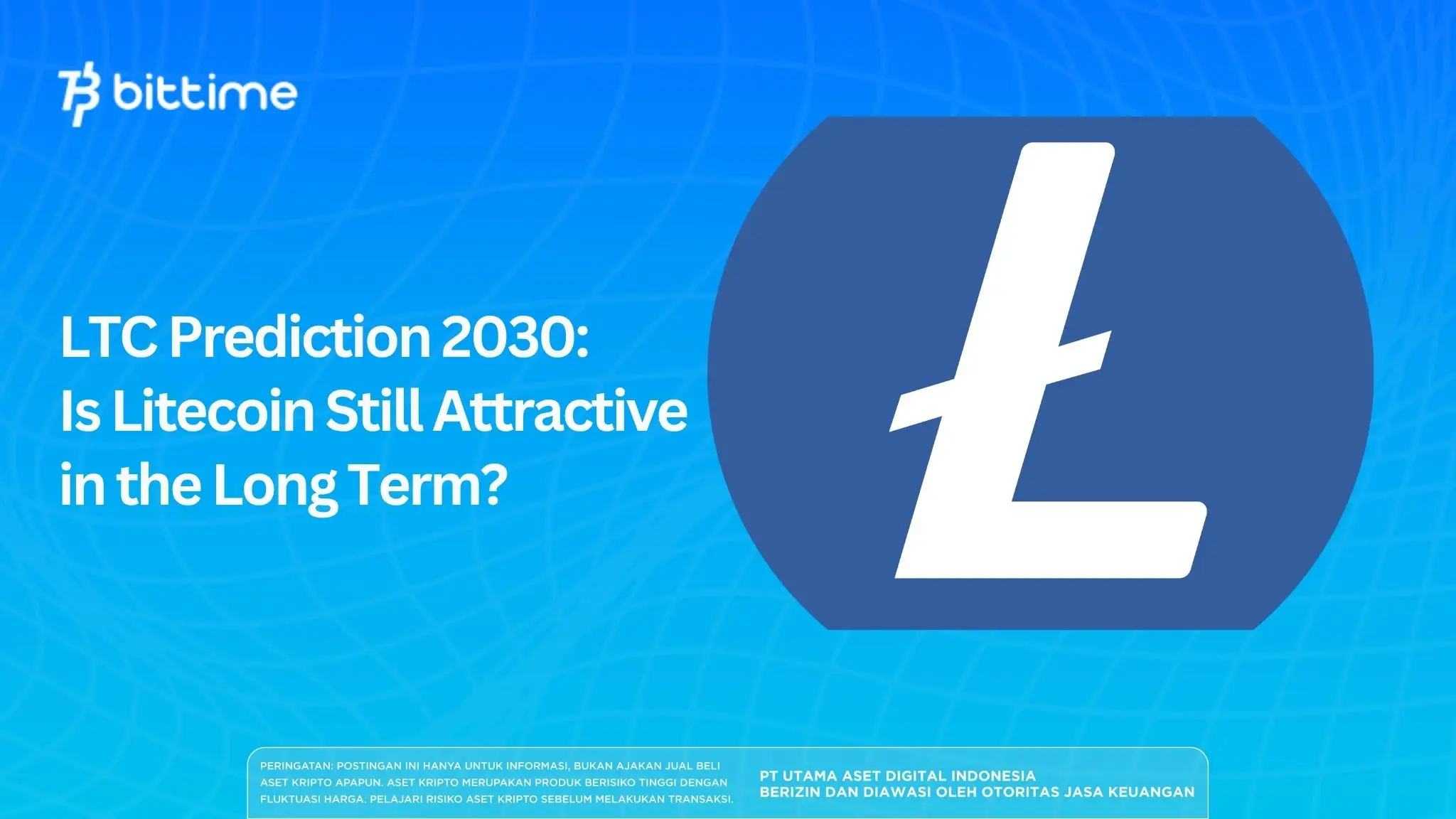 bittime

LTC Prediction 2030:
Is Litecoin Still Attractive in the Long Term?

PERINGATAN: POSTINGAN INI HANYA UNTUK INFORMASI, BUKAN AJAKAN JUAL BELI ASET KRIPTO APAPUN. ASET KRIPTO MERUPAKAN PRODUK BERISIKO TINGGI DENGAN FLUKTUASI HARGA. PELAJARI RISIKO ASET KRIPTO SEBELUM MELAKUKAN TRANSAKSI.

PT UTAMA ASET DIGITAL INDONESIA
BERIZIN DAN DIAWASI OLEH OTORITAS JASA KEUANGAN